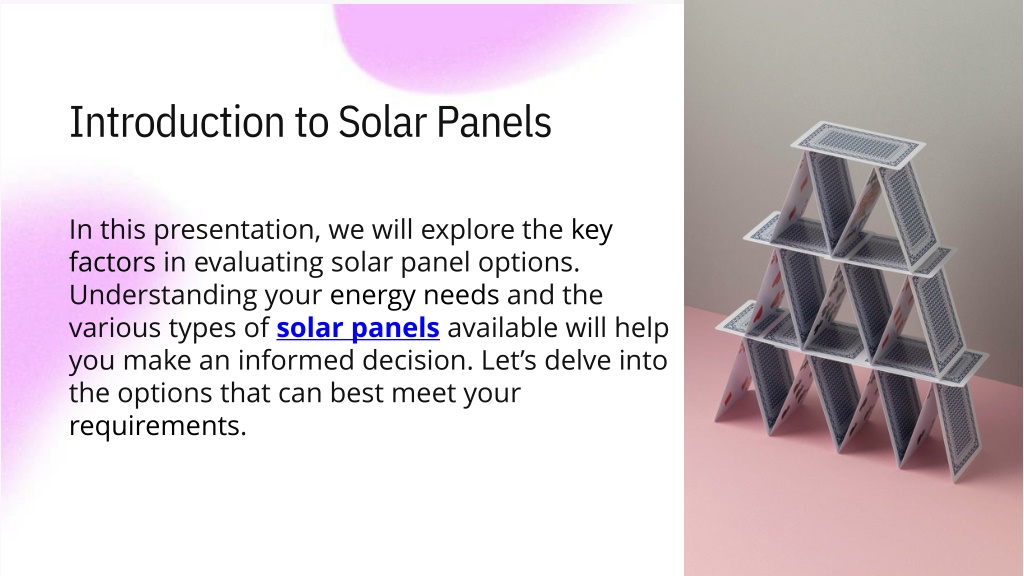 Introduction to Solar Panels

In this presentation, we will explore the key factors in evaluating solar panel options. Understanding your energy needs and the various types of solar panels available will help you make an informed decision. Let’s delve into the options that can best meet your requirements.